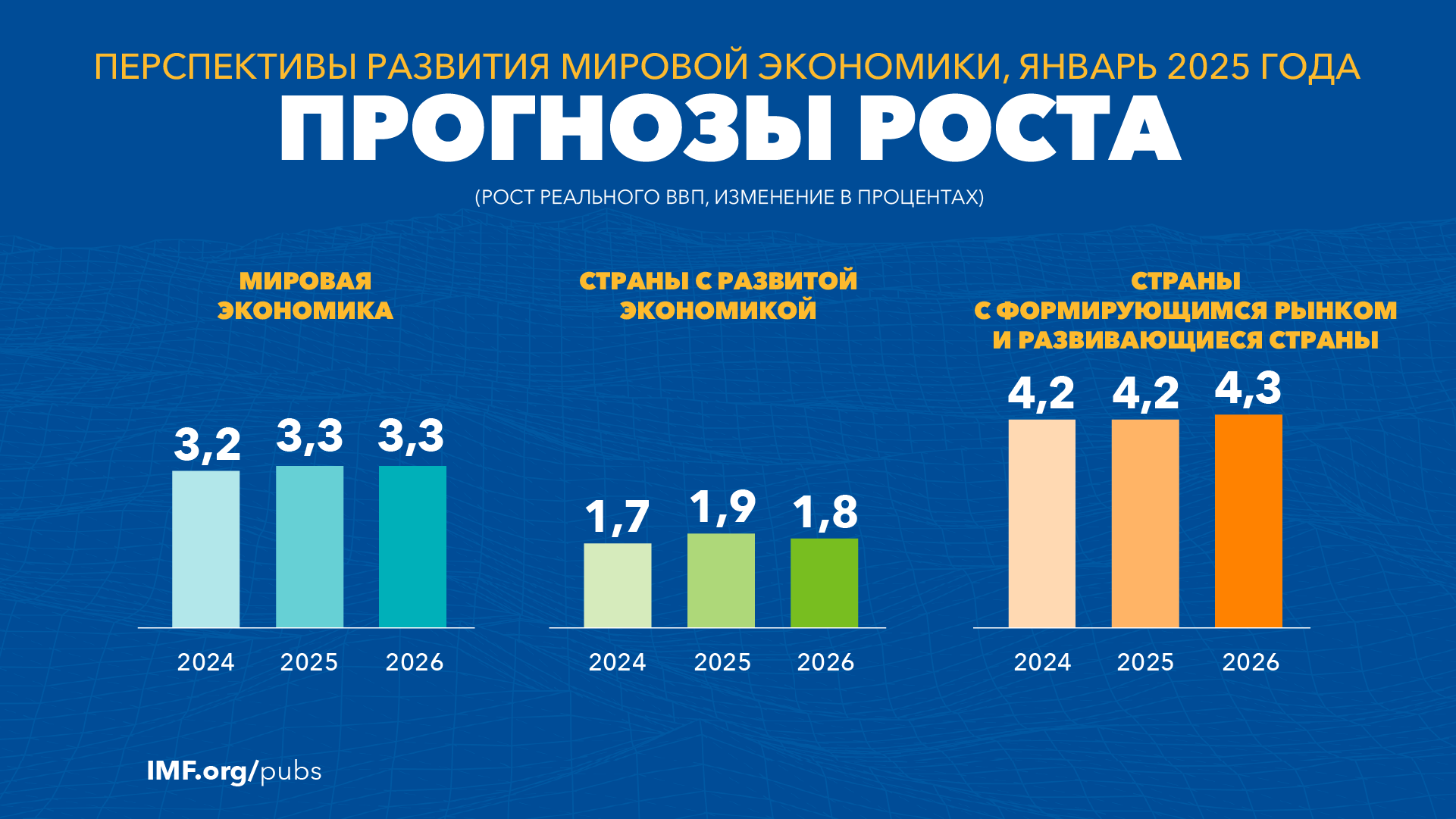 ПЕРСПЕКТИВЫ РАЗВИТИЯ МИРОВОЙ ЭКОНОМИКИ, ЯНВАРЬ 2025 ГОДА

ПРОГНОЗЫ РОСТА

(РОСТ РЕАЛЬНОГО ВВП, ИЗМЕНЕНИЕ В ПРОЦЕНТАХ)

МИРОВАЯ ЭКОНОМИКА

3,2 3,3 3,3

2024 2025 2026

СТРАНЫ С РАЗВИТОЙ ЭКОНОМИКОЙ

1,7 1,9 1,8

2024 2025 2026

СТРАНЫ С ФОРМИРУЮЩИМСЯ РЫНКОМ И РАЗВИВАЮЩИЕСЯ СТРАНЫ

4,2 4,2 4,3

2024 2025 2026

IMF.org/pubs